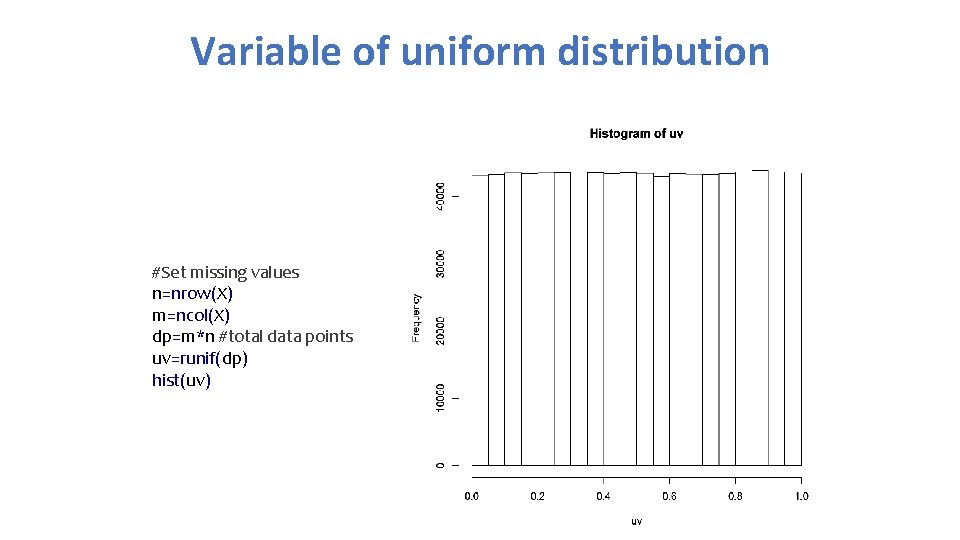 Variable of uniform distribution

#Set missing values
n=nrow(X)
m=ncol(X)
dp=m*n #total data points
uv=runif(dp)
hist(uv)

Histogram of uv

Frequency

0
10000
20000
30000
40000

0.0
0.2
0.4
0.6
0.8
1.0

uv